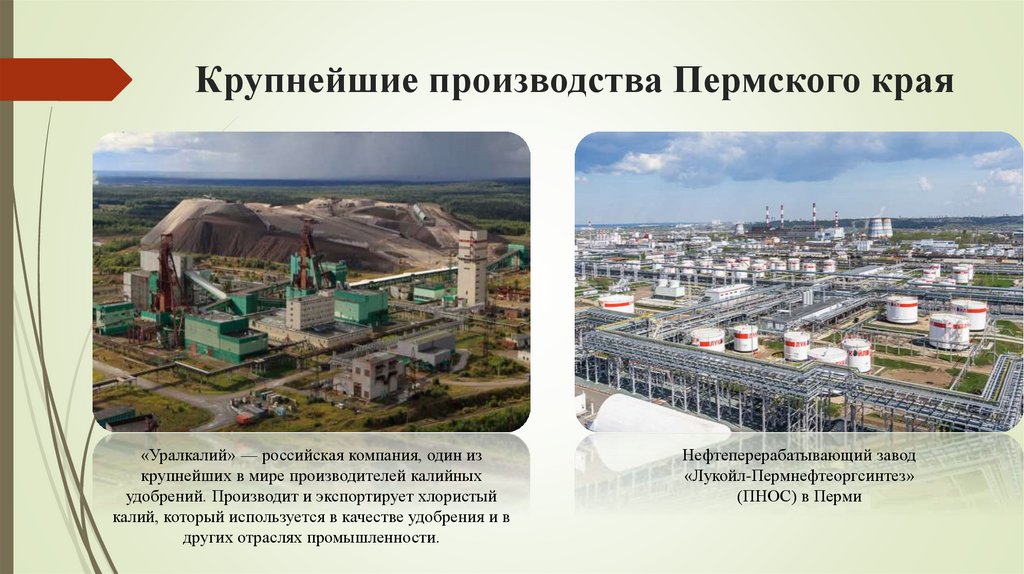 Крупнейшие производства Пермского края

«Уралкалий» — российская компания, один из крупнейших в мире производителей калийных удобрений. Производит и экспортирует хлористый калий, который используется в качестве удобрения и в других отраслях промышленности.

Нефтеперерабатывающий завод «Лукойл-Пермнефтеоргсинтез» (ПНОС) в Перми